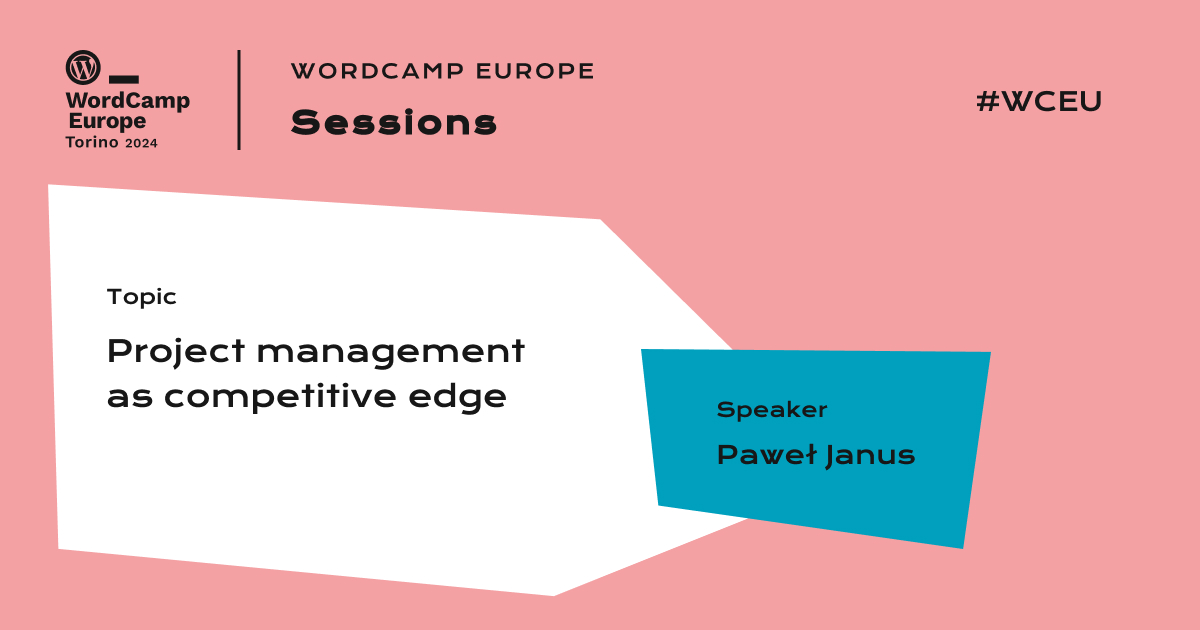 WordCamp Europe Torino 2024

WORDCAMP EUROPE

Sessions

#WCEU

Topic

Project management as competitive edge

Speaker

Paweł Janus